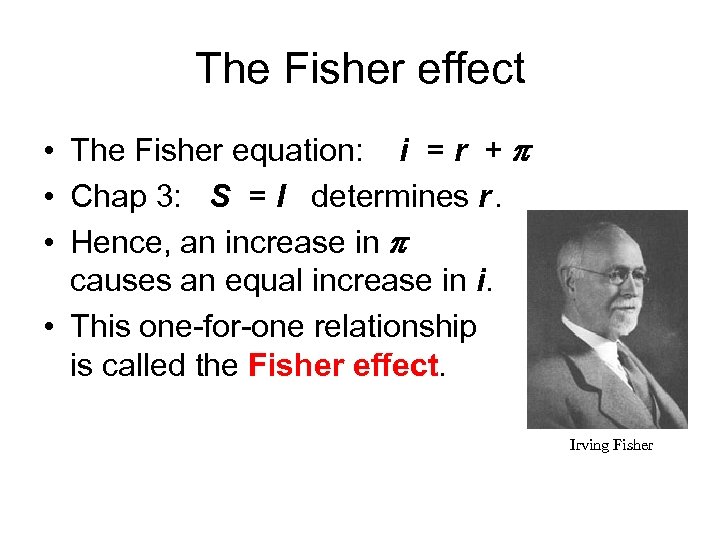 The Fisher effect

• The Fisher equation: $i = r + \pi$

• Chap 3: $S = I$ determines $r$.

• Hence, an increase in $\pi$ causes an equal increase in $i$.

• This one-for-one relationship is called the Fisher effect.

Irving Fisher